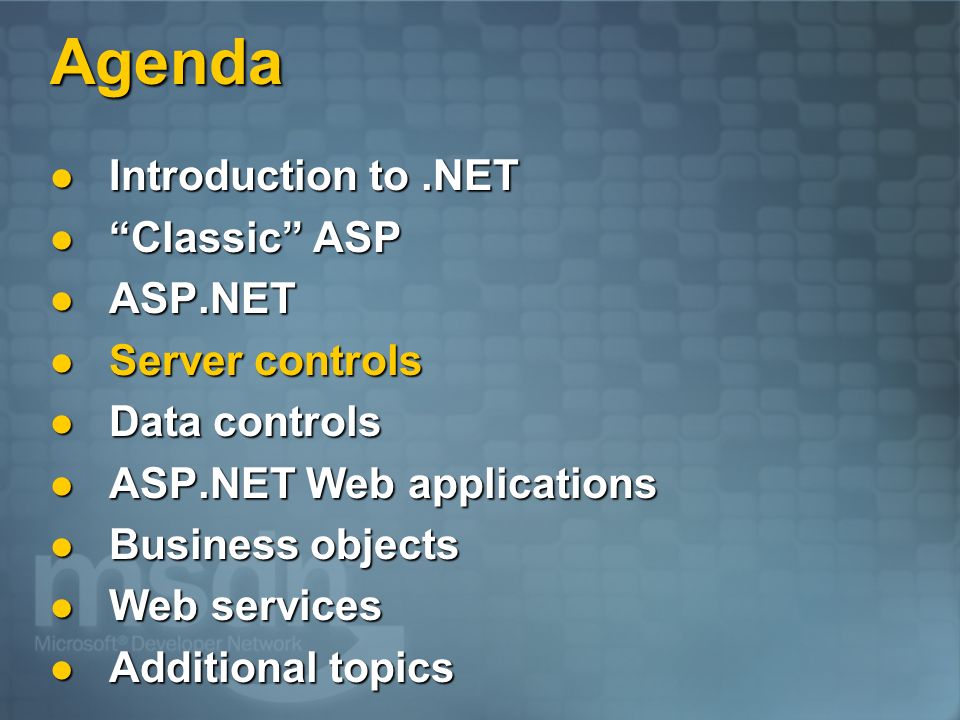 Agenda

- Introduction to .NET
- “Classic” ASP
- ASP.NET
- Server controls
- Data controls
- ASP.NET Web applications
- Business objects
- Web services
- Additional topics

msdn
Microsoft® Developer Network